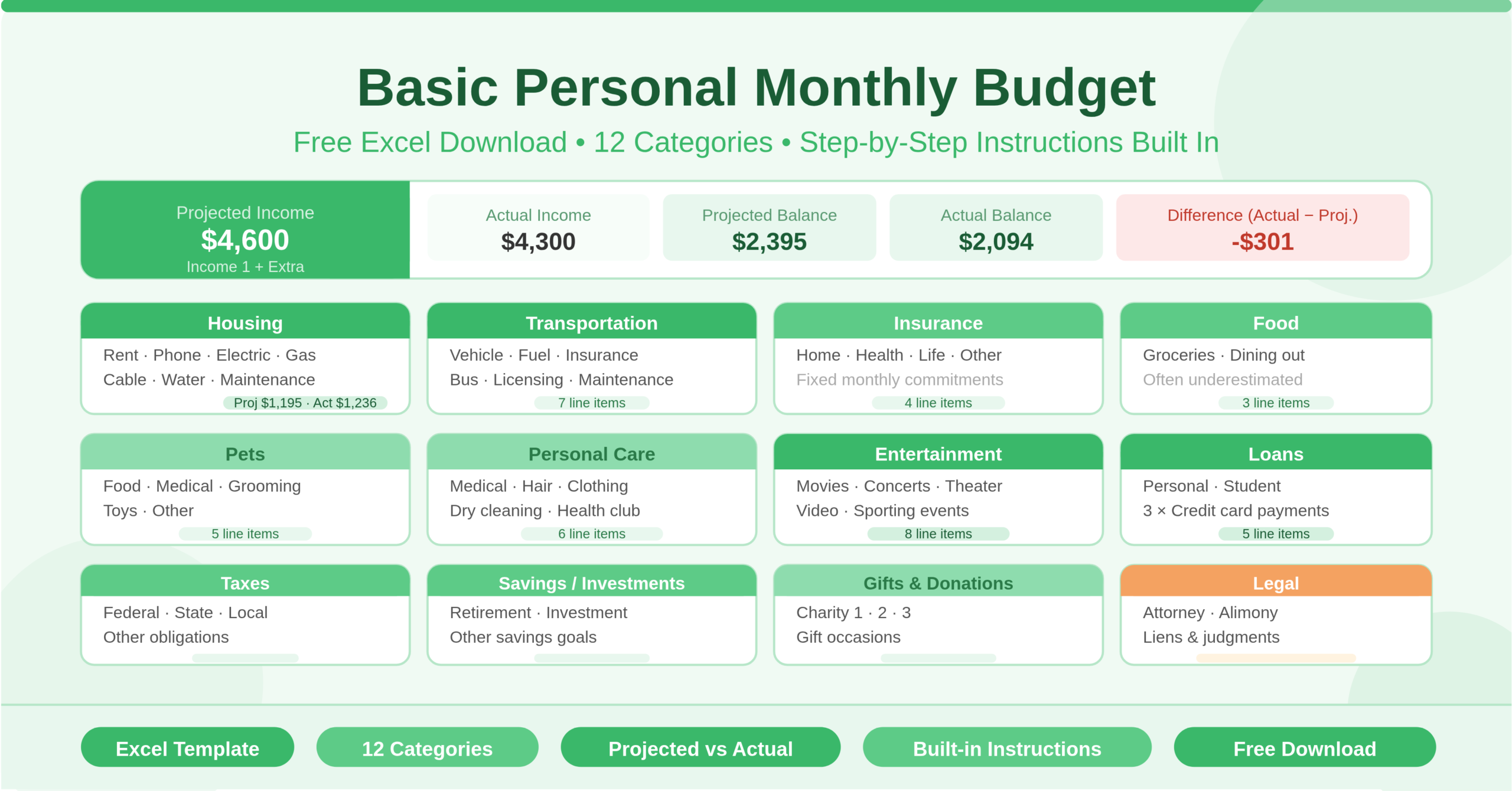 Basic Personal Monthly Budget

Free Excel Download • 12 Categories • Step-by-Step Instructions Built In

Projected Income
$4,600
Income 1 + Extra

Actual Income
$4,300

Projected Balance
$2,395

Actual Balance
$2,094

Difference (Actual − Proj.)
-$301

Housing
Rent · Phone · Electric · Gas
Cable · Water · Maintenance
Proj $1,195 · Act $1,236

Transportation
Vehicle · Fuel · Insurance
Bus · Licensing · Maintenance
7 line items

Insurance
Home · Health · Life · Other
Fixed monthly commitments
4 line items

Food
Groceries · Dining out
Often underestimated
3 line items

Pets
Food · Medical · Grooming
Toys · Other
5 line items

Personal Care
Medical · Hair · Clothing
Dry cleaning · Health club
6 line items

Entertainment
Movies · Concerts · Theater
Video · Sporting events
8 line items

Loans
Personal · Student
3 × Credit card payments
5 line items

Taxes
Federal · State · Local
Other obligations

Savings / Investments
Retirement · Investment
Other savings goals

Gifts & Donations
Charity 1 · 2 · 3
Gift occasions

Legal
Attorney · Alimony
Liens & judgments

Excel Template
12 Categories
Projected vs Actual
Built-in Instructions
Free Download